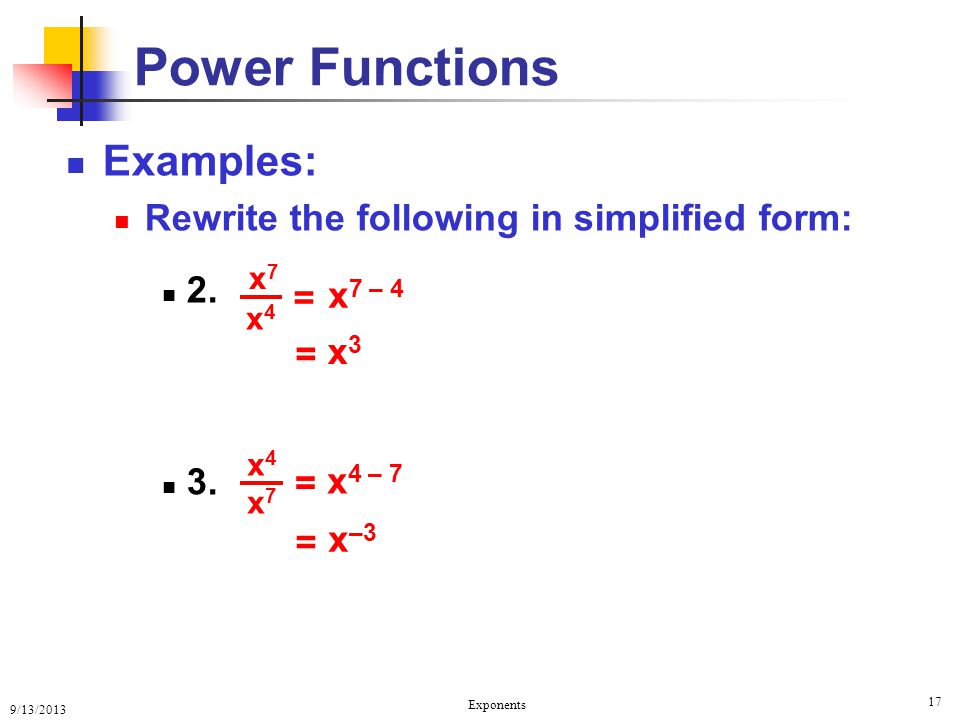 Power Functions

Examples:

Rewrite the following in simplified form:

2. $\frac{x^7}{x^4} = x^{7-4}$

$= x^3$

3. $\frac{x^4}{x^7} = x^{4-7}$

$= x^{-3}$

9/13/2013

Exponents

17